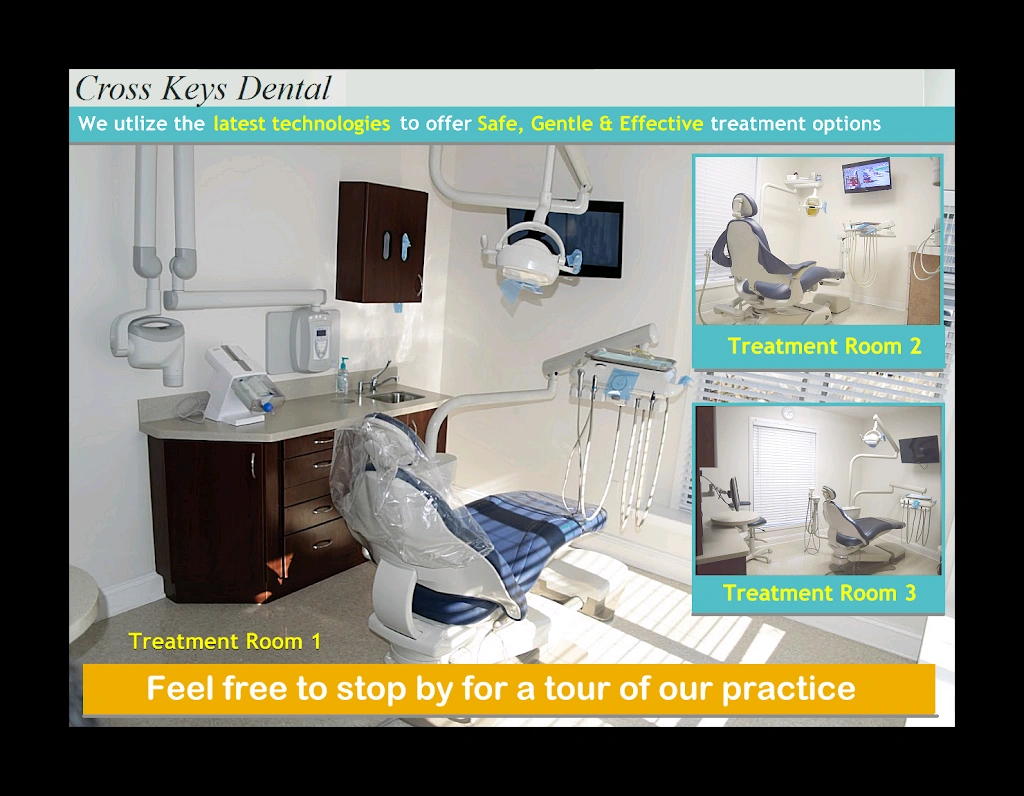 Cross Keys Dental

We utlize the latest technologies to offer Safe, Gentle & Effective treatment options

Treatment Room 2

Treatment Room 3

Treatment Room 1

Feel free to stop by for a tour of our practice